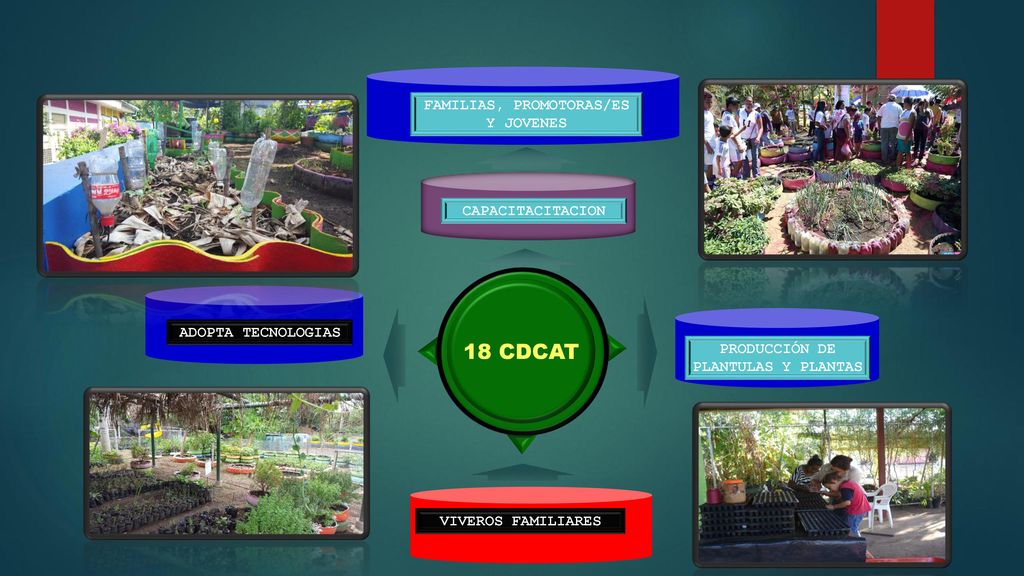 FAMILIAS, PROMOTORAS/ES Y JOVENES

CAPACITACITACION

ADOPTA TECNOLOGIAS

18 CDCAT

PRODUCCIÓN DE PLANTULAS Y PLANTAS

VIVEROS FAMILIARES